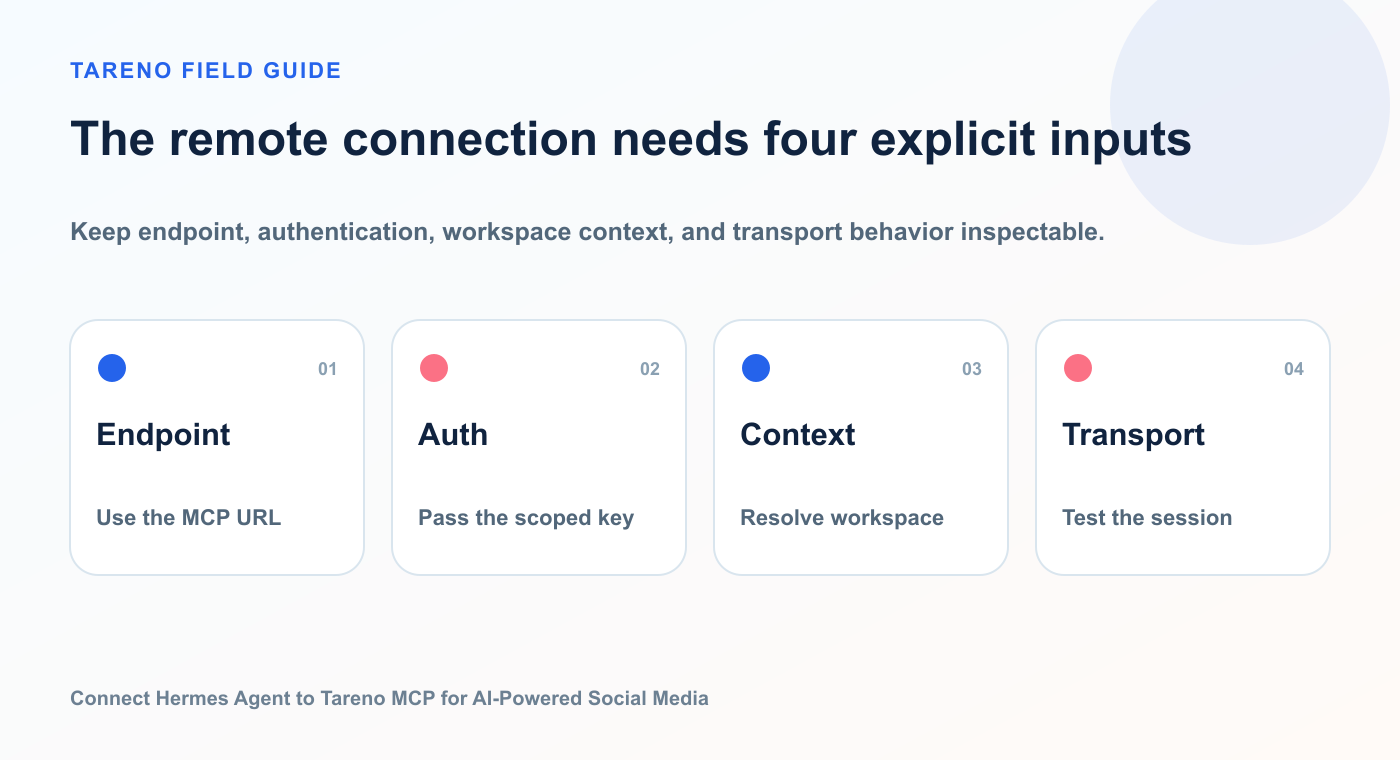 TARENO FIELD GUIDE

The remote connection needs four explicit inputs

Keep endpoint, authentication, workspace context, and transport behavior inspectable.

01
Endpoint
Use the MCP URL

02
Auth
Pass the scoped key

03
Context
Resolve workspace

04
Transport
Test the session

Connect Hermes Agent to Tareno MCP for AI-Powered Social Media